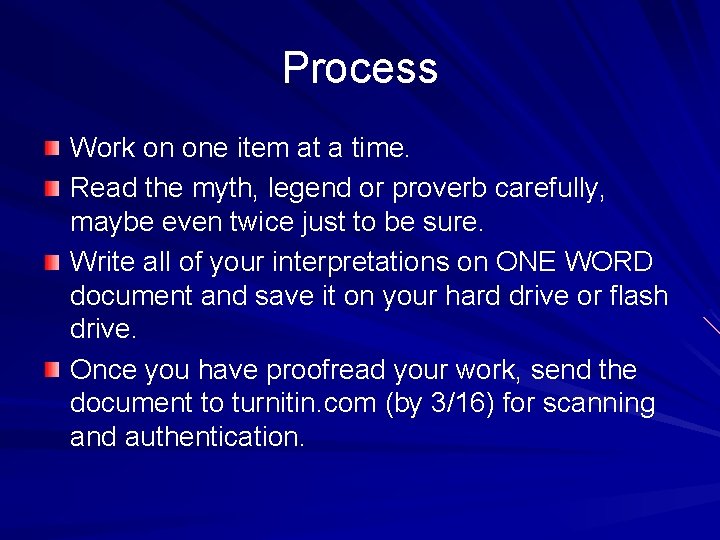 Process

Work on one item at a time.

Read the myth, legend or proverb carefully, maybe even twice just to be sure.

Write all of your interpretations on ONE WORD document and save it on your hard drive or flash drive.

Once you have proofread your work, send the document to turnitin.com (by 3/16) for scanning and authentication.